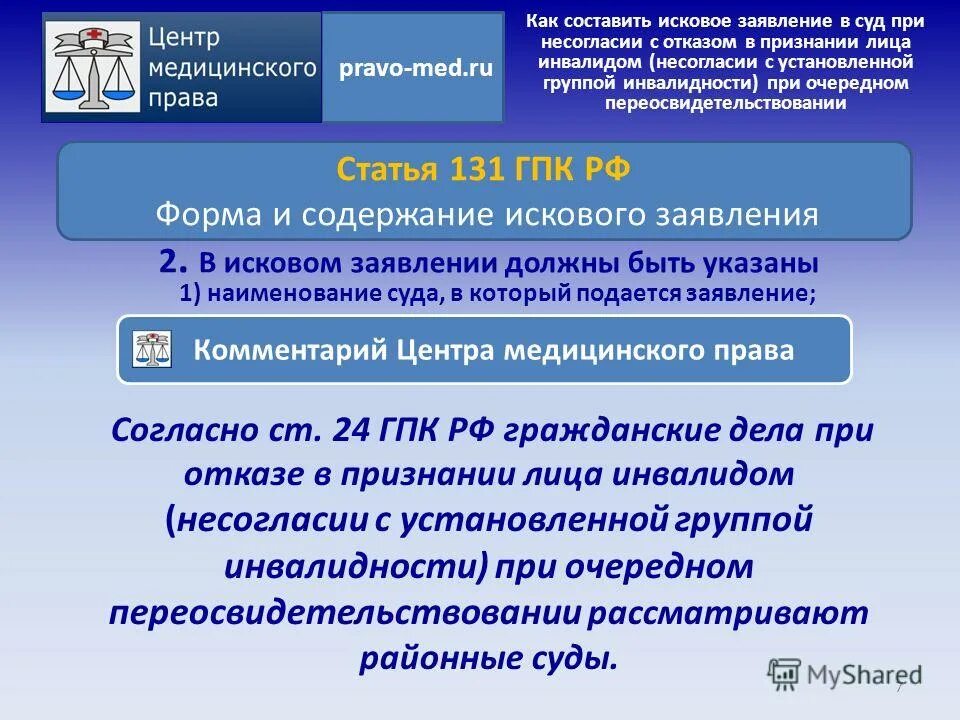 Центр медицинского права

pravo-med.ru

Как составить исковое заявление в суд при несогласии с отказом в признании лица инвалидом (несогласии с установленной группой инвалидности) при очередном переосвидетельствовании

Статья 131 ГПК РФ

Форма и содержание искового заявления

2. В исковом заявлении должны быть указаны

1) наименование суда, в который подается заявление;

Комментарий Центра медицинского права

Согласно ст. 24 ГПК РФ гражданские дела при отказе в признании лица инвалидом (несогласии с установленной группой инвалидности) при очередном переосвидетельствовании рассматривают районные суды.

MyShared

7